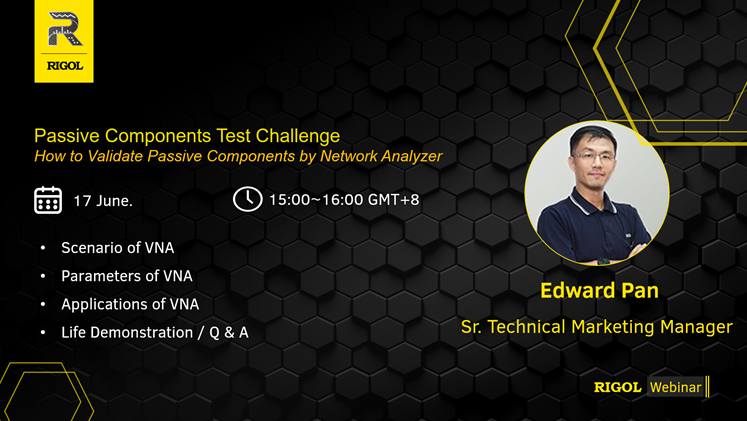 RIGOL

Passive Components Test Challenge
How to Validate Passive Components by Network Analyzer

17 June.

15:00~16:00 GMT+8

• Scenario of VNA
• Parameters of VNA
• Applications of VNA
• Life Demonstration / Q & A

Edward Pan
Sr. Technical Marketing Manager

RIGOL Webinar